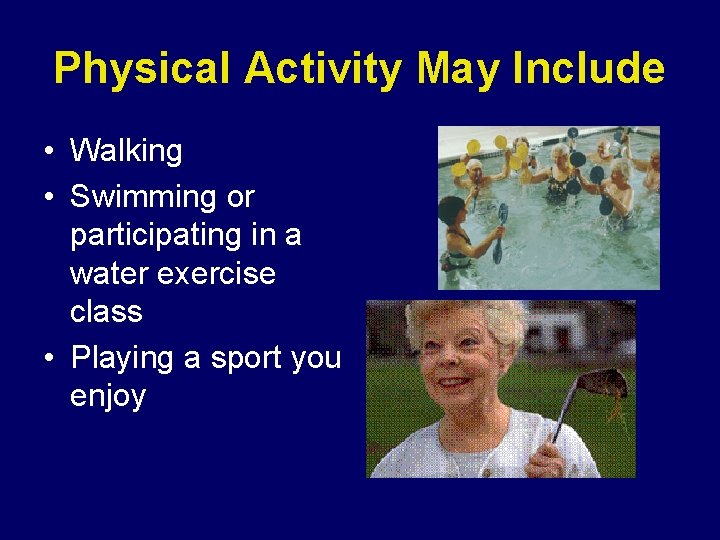 Physical Activity May Include

• Walking
• Swimming or participating in a water exercise class
• Playing a sport you enjoy